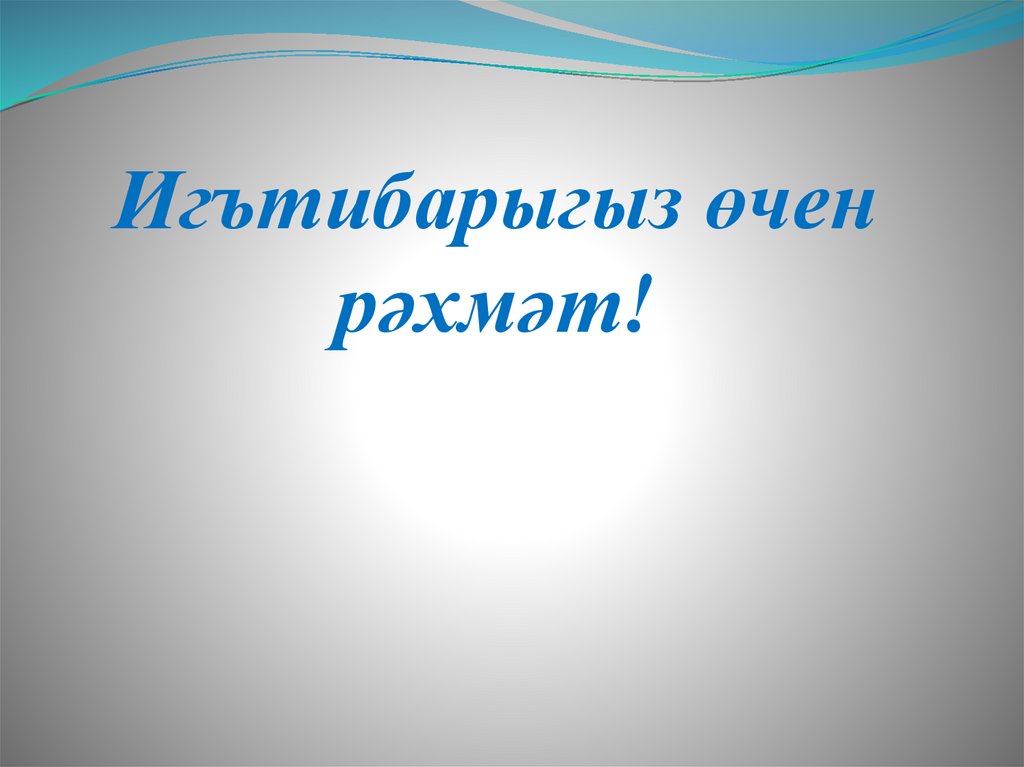 Игътибарыгыз өчен рәхмәт!